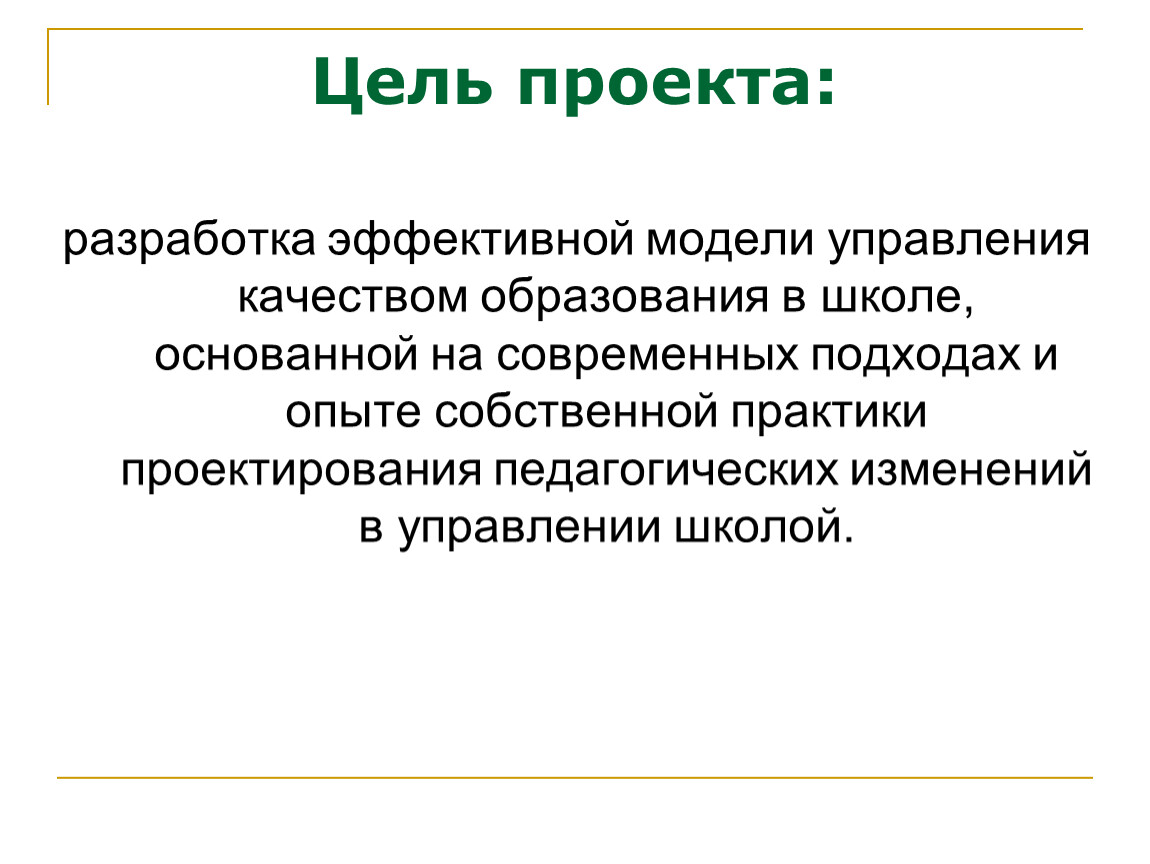 Цель проекта:

разработка эффективной модели управления качеством образования в школе, основанной на современных подходах и опыте собственной практики проектирования педагогических изменений в управлении школой.